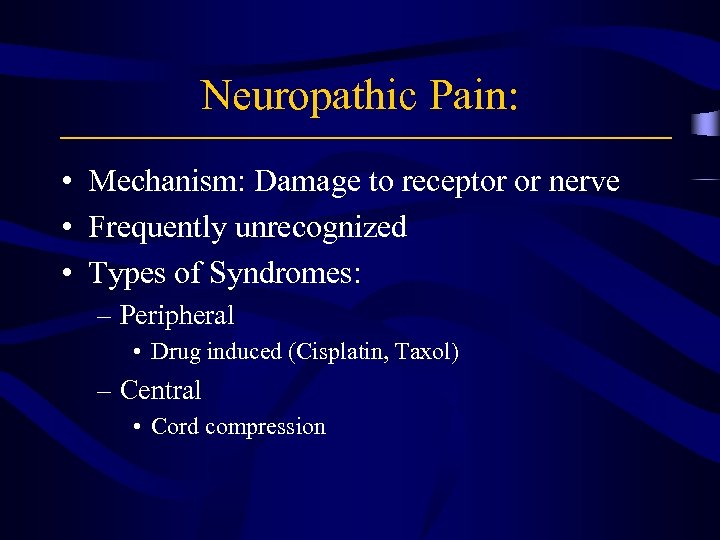 Neuropathic Pain:

• Mechanism: Damage to receptor or nerve
• Frequently unrecognized
• Types of Syndromes:
– Peripheral
• Drug induced (Cisplatin, Taxol)
– Central
• Cord compression